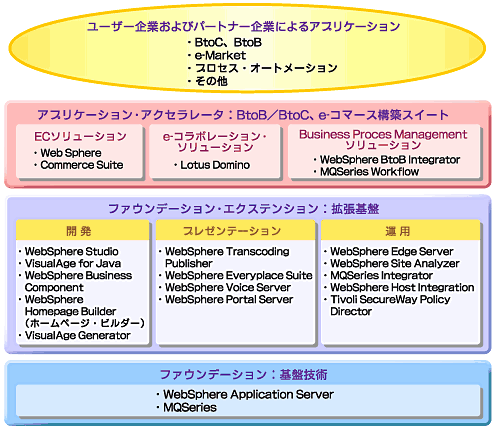 ユーザー企業およびパートナー企業によるアプリケーション

・BtoC、BtoB
・e-Market
・プロセス・オートメーション
・その他

アプリケーション・アクセラレータ：BtoB／BtoC、e-コマース構築スイート

ECソリューション
・Web Sphere
・Commerce Suite

e-コラボレーション・ソリューション
・Lotus Domino

Business Proces Management ソリューション
・WebSphere BtoB Integrator
・MQSeries Workflow

ファウンデーション・エクステンション：拡張基盤

開発
・WebSphere Studio
・VisualAge for Java
・WebSphere Business Component
・WebSphere Homepage Builder（ホームページ・ビルダー）
・VisualAge Generator

プレゼンテーション
・WebSphere Transcoding Publisher
・WebSphere Everyplace Suite
・WebSphere Voice Server
・WebSphere Portal Server

運用
・WebSphere Edge Server
・WebSphere Site Analyzer
・MQSeries Integrator
・WebSphere Host Integration
・Tivoli SecureWay Policy Director

ファウンデーション：基盤技術

・WebSphere Application Server
・MQSeries